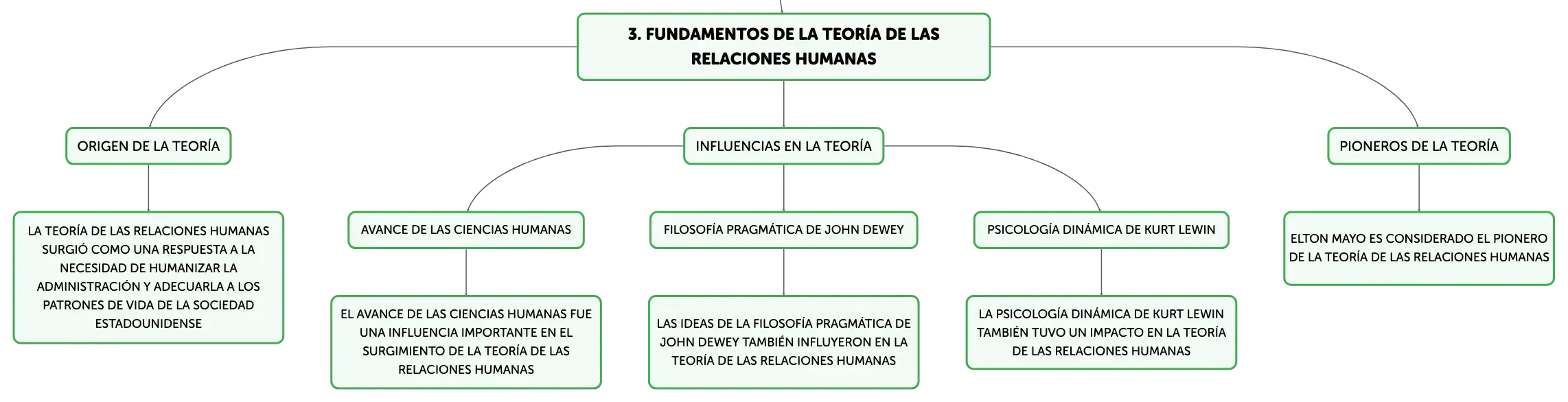 3. FUNDAMENTOS DE LA TEORÍA DE LAS RELACIONES HUMANAS

ORIGEN DE LA TEORÍA

LA TEORÍA DE LAS RELACIONES HUMANAS SURGIÓ COMO UNA RESPUESTA A LA NECESIDAD DE HUMANIZAR LA ADMINISTRACIÓN Y ADECUARLA A LOS PATRONES DE VIDA DE LA SOCIEDAD ESTADOUNIDENSE

INFLUENCIAS EN LA TEORÍA

AVANCE DE LAS CIENCIAS HUMANAS

EL AVANCE DE LAS CIENCIAS HUMANAS FUE UNA INFLUENCIA IMPORTANTE EN EL SURGIMIENTO DE LA TEORÍA DE LAS RELACIONES HUMANAS

FILOSOFÍA PRAGMÁTICA DE JOHN DEWEY

LAS IDEAS DE LA FILOSOFÍA PRAGMÁTICA DE JOHN DEWEY TAMBIÉN INFLUYERON EN LA TEORÍA DE LAS RELACIONES HUMANAS

PSICOLOGÍA DINÁMICA DE KURT LEWIN

LA PSICOLOGÍA DINÁMICA DE KURT LEWIN TAMBIÉN TUVO UN IMPACTO EN LA TEORÍA DE LAS RELACIONES HUMANAS

PIONEROS DE LA TEORÍA

ELTON MAYO ES CONSIDERADO EL PIONERO DE LA TEORÍA DE LAS RELACIONES HUMANAS